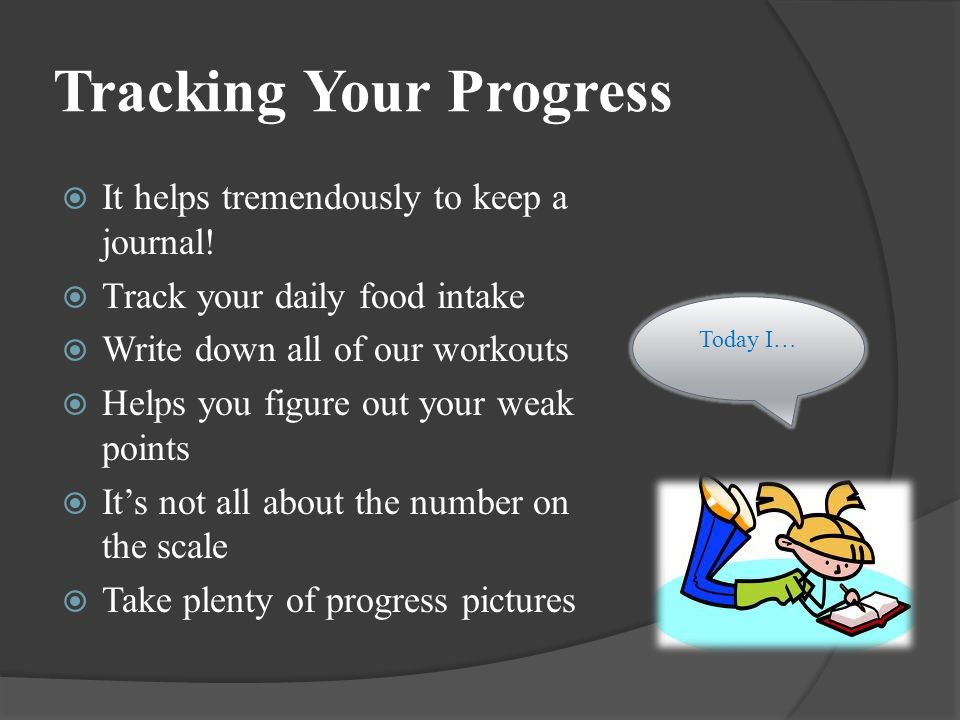 Tracking Your Progress

It helps tremendously to keep a journal!

Track your daily food intake

Write down all of our workouts

Helps you figure out your weak points

It’s not all about the number on the scale

Take plenty of progress pictures

Today I…